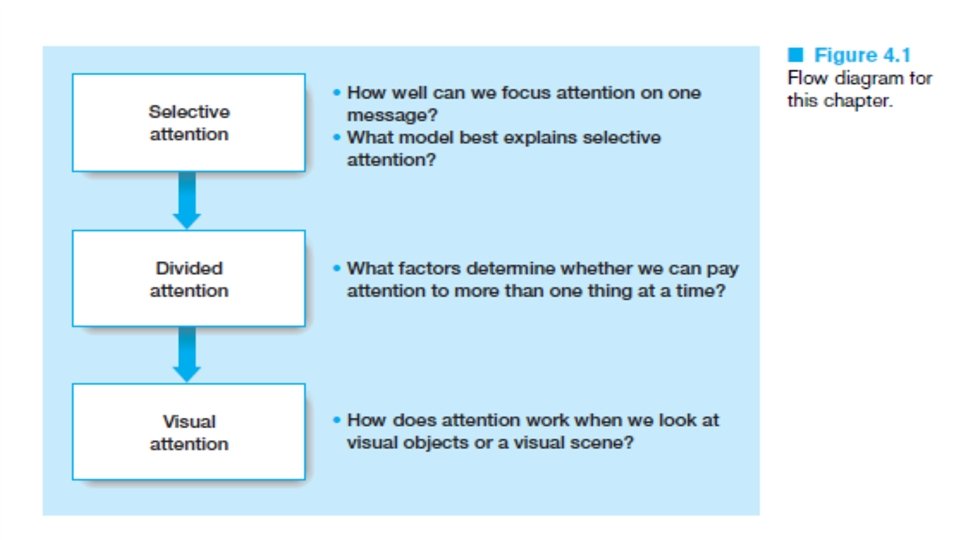 Selective attention

• How well can we focus attention on one message?
• What model best explains selective attention?

Divided attention

• What factors determine whether we can pay attention to more than one thing at a time?

Visual attention

• How does attention work when we look at visual objects or a visual scene?

■ Figure 4.1
Flow diagram for this chapter.